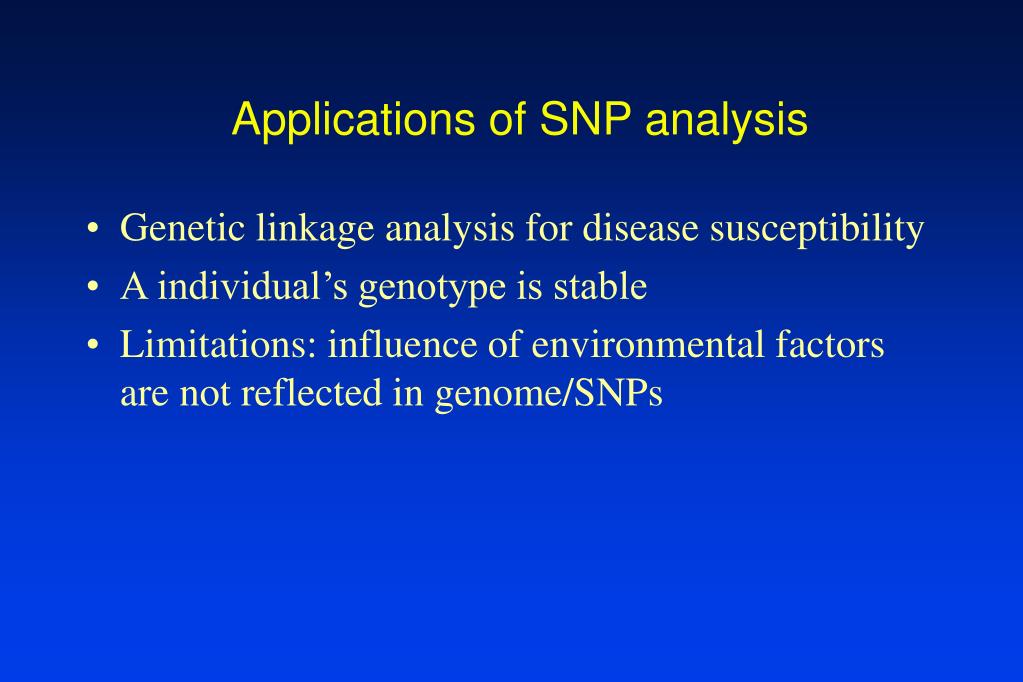 Applications of SNP analysis

• Genetic linkage analysis for disease susceptibility
• A individual’s genotype is stable
• Limitations: influence of environmental factors are not reflected in genome/SNPs